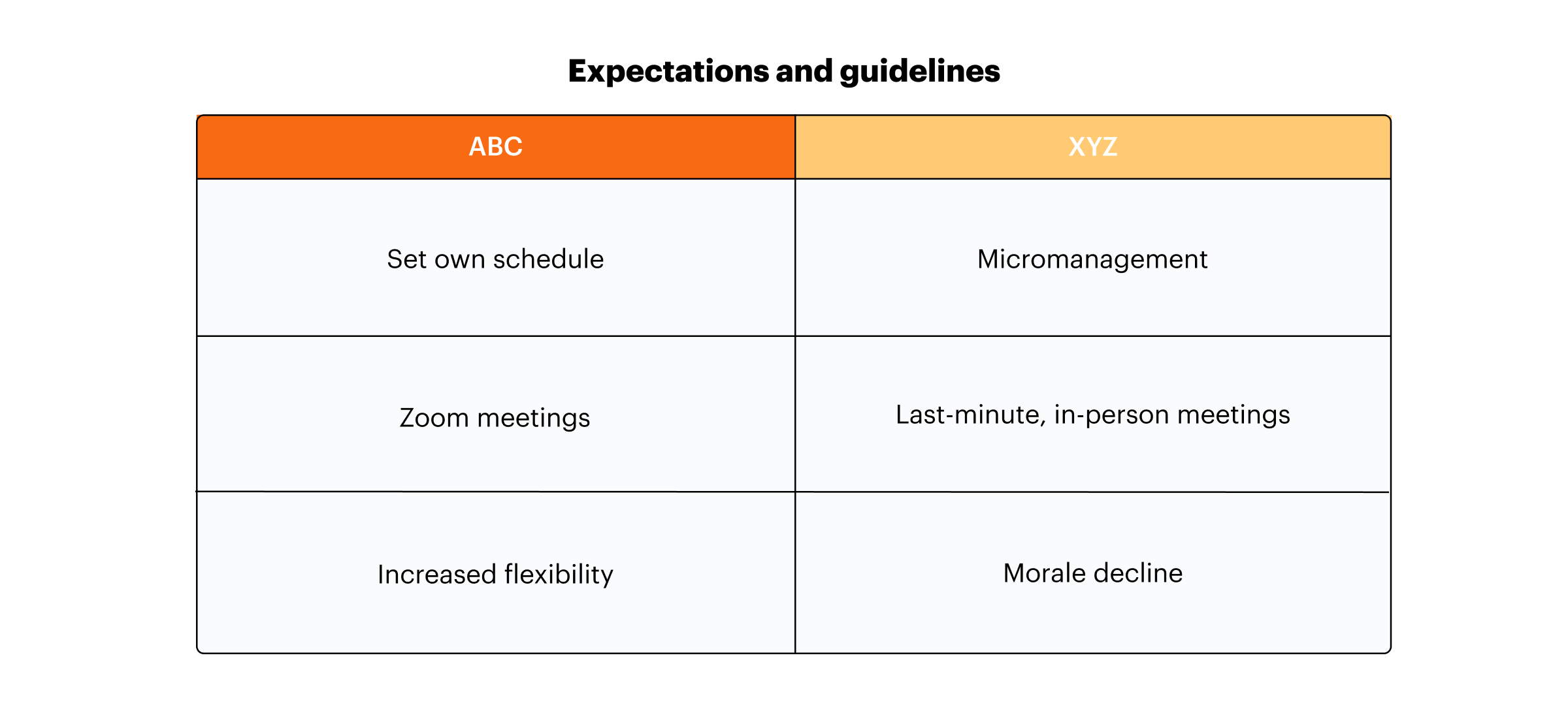 Expectations and guidelines

| ABC | XYZ |
|---|---|
| Set own schedule | Micromanagement |
| Zoom meetings | Last-minute, in-person meetings |
| Increased flexibility | Morale decline |